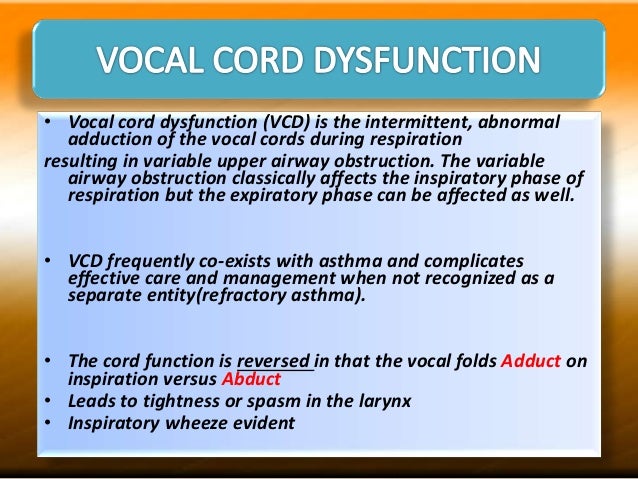 VOCAL CORD DYSFUNCTION

• Vocal cord dysfunction (VCD) is the intermittent, abnormal adduction of the vocal cords during respiration resulting in variable upper airway obstruction. The variable airway obstruction classically affects the inspiratory phase of respiration but the expiratory phase can be affected as well.

• VCD frequently co-exists with asthma and complicates effective care and management when not recognized as a separate entity(refractory asthma).

• The cord function is reversed in that the vocal folds Adduct on inspiration versus Abduct
• Leads to tightness or spasm in the larynx
• Inspiratory wheeze evident